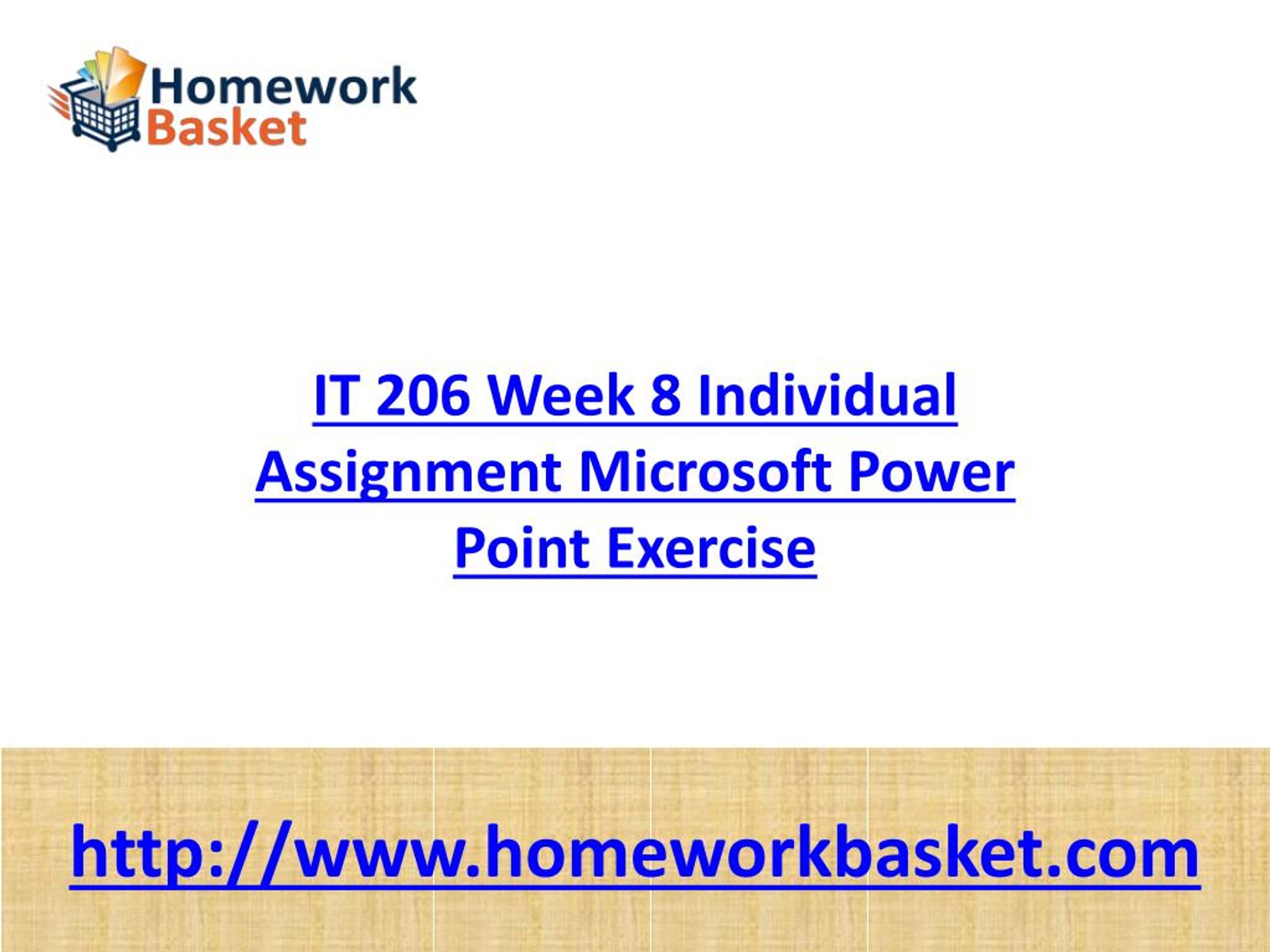 Homework Basket

IT 206 Week 8 Individual Assignment Microsoft Power Point Exercise

http://www.homeworkbasket.com